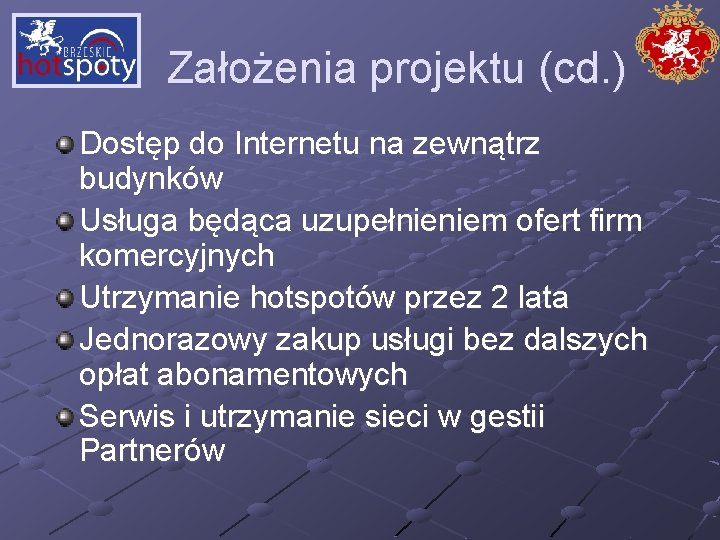 BRZESKIE hotspoty

Założenia projektu (cd.)

Dostęp do Internetu na zewnątrz budynków

Usługa będąca uzupełnieniem ofert firm komercyjnych

Utrzymanie hotspotów przez 2 lata

Jednorazowy zakup usługi bez dalszych opłat abonamentowych

Serwis i utrzymanie sieci w gestii Partnerów